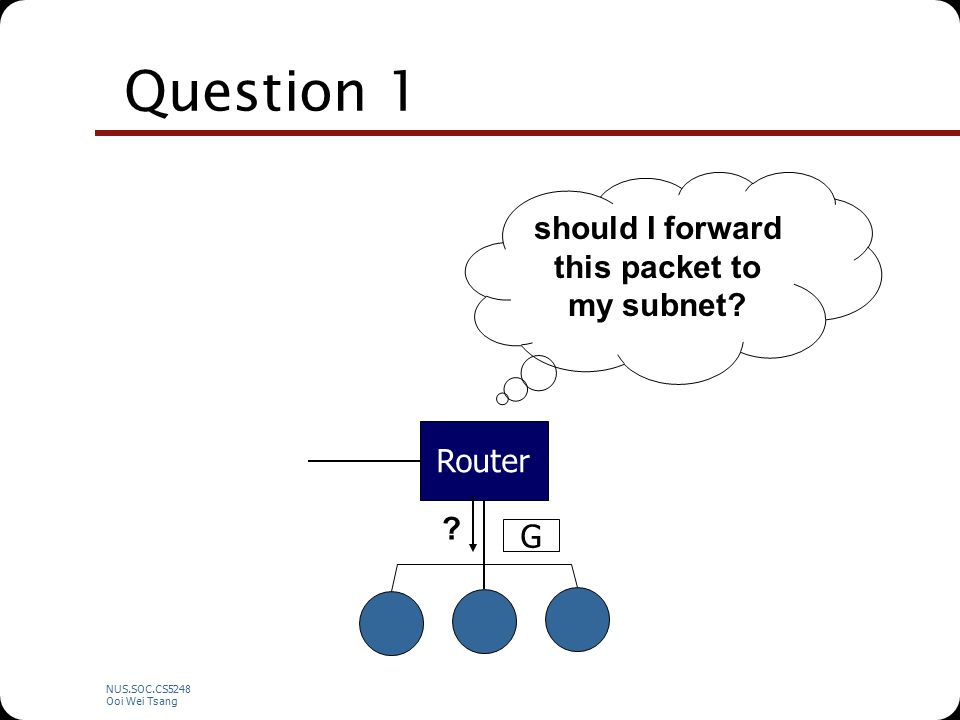 Question 1

should I forward this packet to my subnet?

Router

?

G

NUS.SOC.CS5248
Ooi Wei Tsang